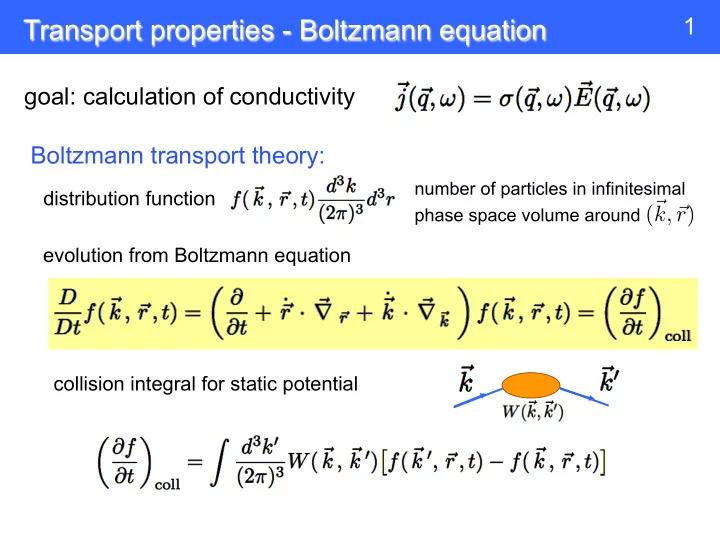 Transport properties - Boltzmann equation

1

goal: calculation of conductivity $\vec{j}(\vec{q},\omega) = \sigma(\vec{q},\omega)\vec{E}(\vec{q},\omega)$

Boltzmann transport theory:

distribution function $f(\vec{k},\vec{r},t)\frac{d^3k}{(2\pi)^3}d^3r$ number of particles in infinitesimal phase space volume around $(\vec{k},\vec{r})$

evolution from Boltzmann equation

$\frac{D}{Dt}f(\vec{k},\vec{r},t) = \left(\frac{\partial}{\partial t} + \dot{\vec{r}}\cdot\vec{\nabla}_{\vec{r}} + \dot{\vec{k}}\cdot\vec{\nabla}_{\vec{k}}\right)f(\vec{k},\vec{r},t) = \left(\frac{\partial f}{\partial t}\right)_{\text{coll}}$

collision integral for static potential

$\vec{k}$ $\vec{k}'$ $W(\vec{k},\vec{k}')$

$\left(\frac{\partial f}{\partial t}\right)_{\text{coll}} = \int \frac{d^3k'}{(2\pi)^3}W(\vec{k},\vec{k}')\left[f(\vec{k}',\vec{r},t) - f(\vec{k},\vec{r},t)\right]$